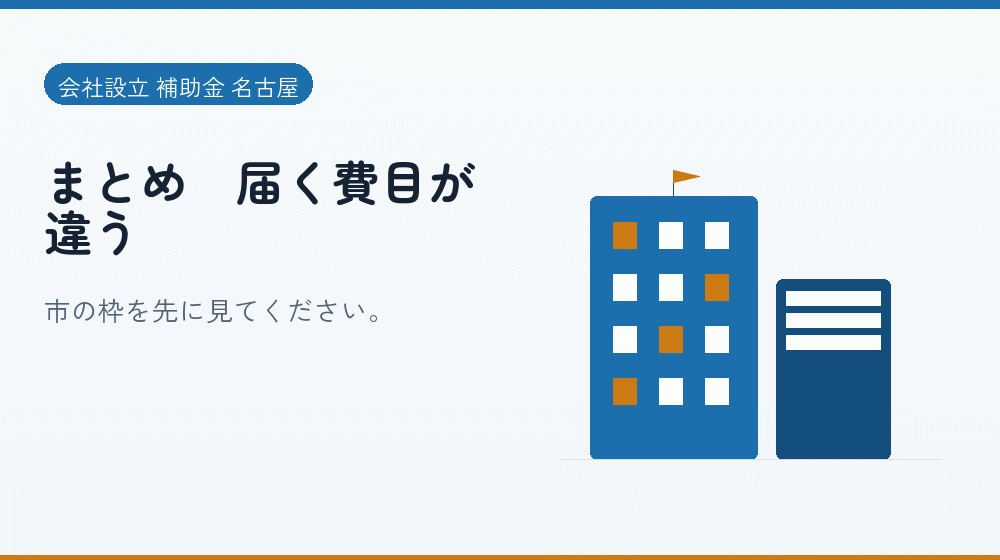 会社設立 補助金 名古屋

まとめ　届く費目が違う

市の枠を先に見てください。